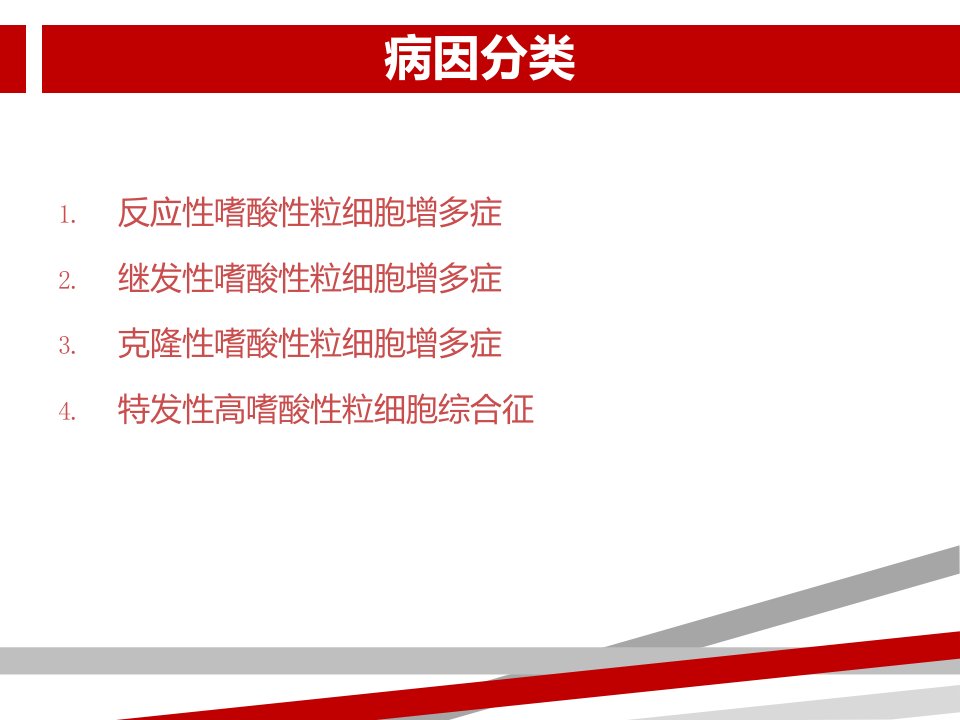 病因分类

1. 反应性嗜酸性粒细胞增多症
2. 继发性嗜酸性粒细胞增多症
3. 克隆性嗜酸性粒细胞增多症
4. 特发性高嗜酸性粒细胞综合征